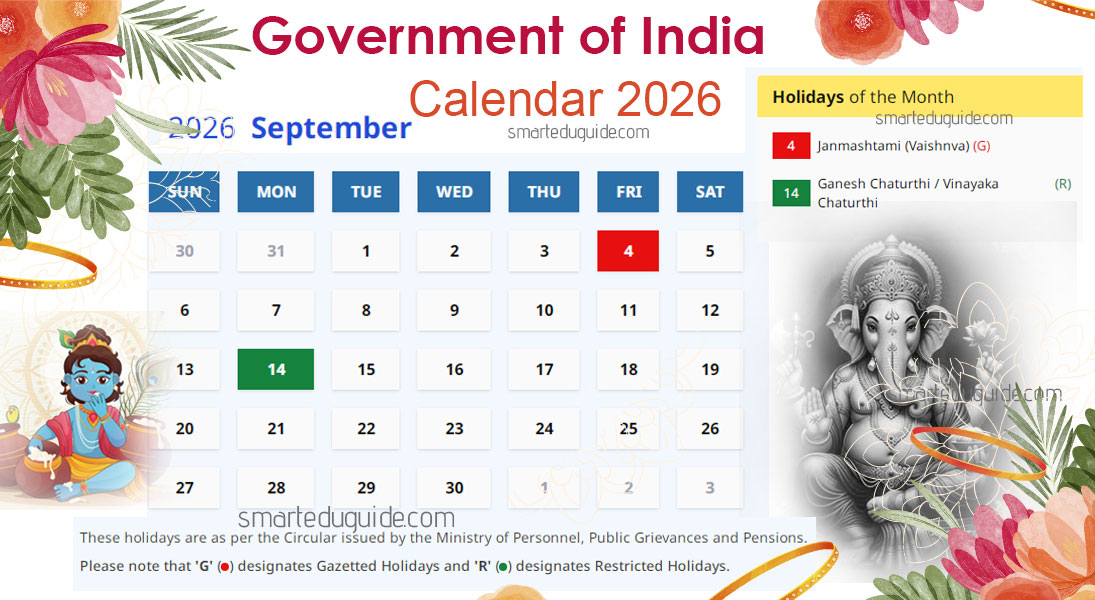 Government of India
Calendar 2026

2026 September

smarteduguide.com

| SUN | MON | TUE | WED | THU | FRI | SAT |
|---|---|---|---|---|---|---|
| 30 | 31 | 1 | 2 | 3 | 4 | 5 |
| 6 | 7 | 8 | 9 | 10 | 11 | 12 |
| 13 | 14 | 15 | 16 | 17 | 18 | 19 |
| 20 | 21 | 22 | 23 | 24 | 25 | 26 |
| 27 | 28 | 29 | 30 | 1 | 2 | 3 |

Holidays of the Month

smarteduguide.com

4 Janmashtami (Vaishnva) (G)

14 Ganesh Chaturthi / Vinayaka Chaturthi (R)

smarteduguide.com

smarteduguide.com

These holidays are as per the Circular issued by the Ministry of Personnel, Public Grievances and Pensions.

Please note that 'G' (●) designates Gazetted Holidays and 'R' (●) designates Restricted Holidays.